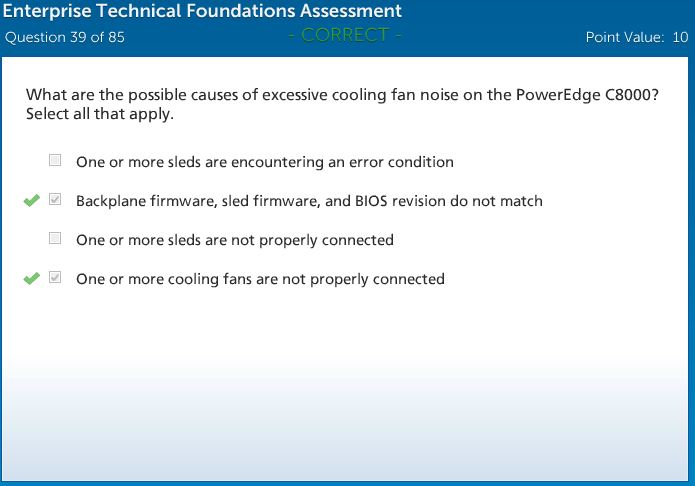 Enterprise Technical Foundations Assessment

Question 39 of 85

- CORRECT -

Point Value: 10

What are the possible causes of excessive cooling fan noise on the PowerEdge C8000? Select all that apply.

One or more sleds are encountering an error condition

Backplane firmware, sled firmware, and BIOS revision do not match

One or more sleds are not properly connected

One or more cooling fans are not properly connected